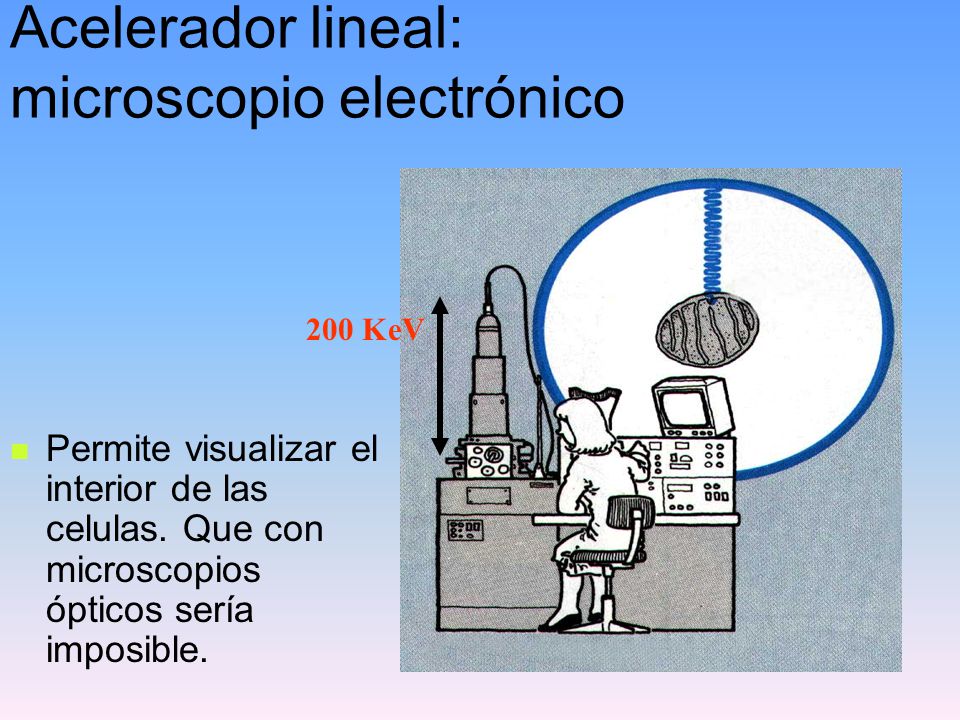 Acelerador lineal: microscopio electrónico

200 KeV

Permite visualizar el interior de las celulas. Que con microscopios ópticos sería imposible.